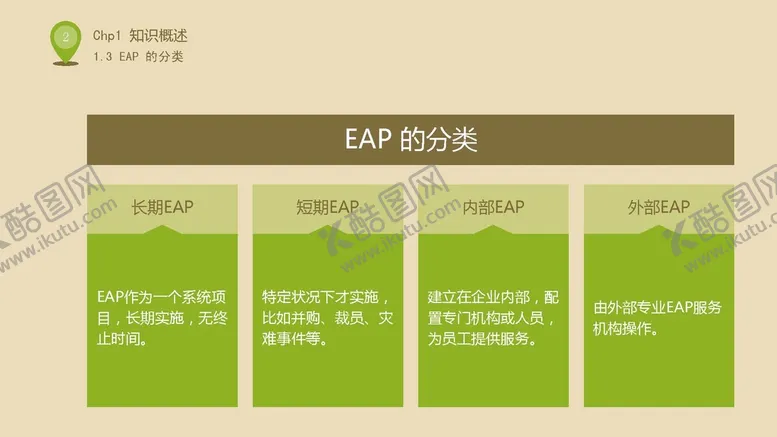 2

Chp1 知识概述
1.3 EAP 的分类

EAP 的分类

长期EAP

EAP作为一个系统项目，长期实施，无终止时间。

短期EAP

特定状况下才实施，比如并购、裁员、灾难事件等。

内部EAP

建立在企业内部，配置专门机构或人员，为员工提供服务。

外部EAP

由外部专业EAP服务机构操作。

酷图网 www.ikutu.com
酷图网 www.ikutu.com
酷图网 www.ikutu.com